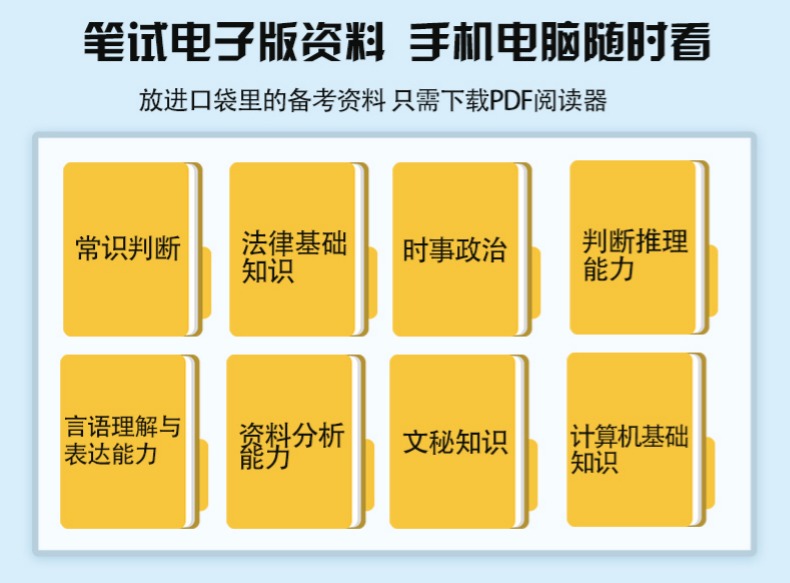 笔试电子版资料 手机电脑随时看

放进口袋里的备考资料 只需下载PDF阅读器

常识判断

法律基础知识

时事政治

判断推理能力

言语理解与表达能力

资料分析能力

文秘知识

计算机基础知识